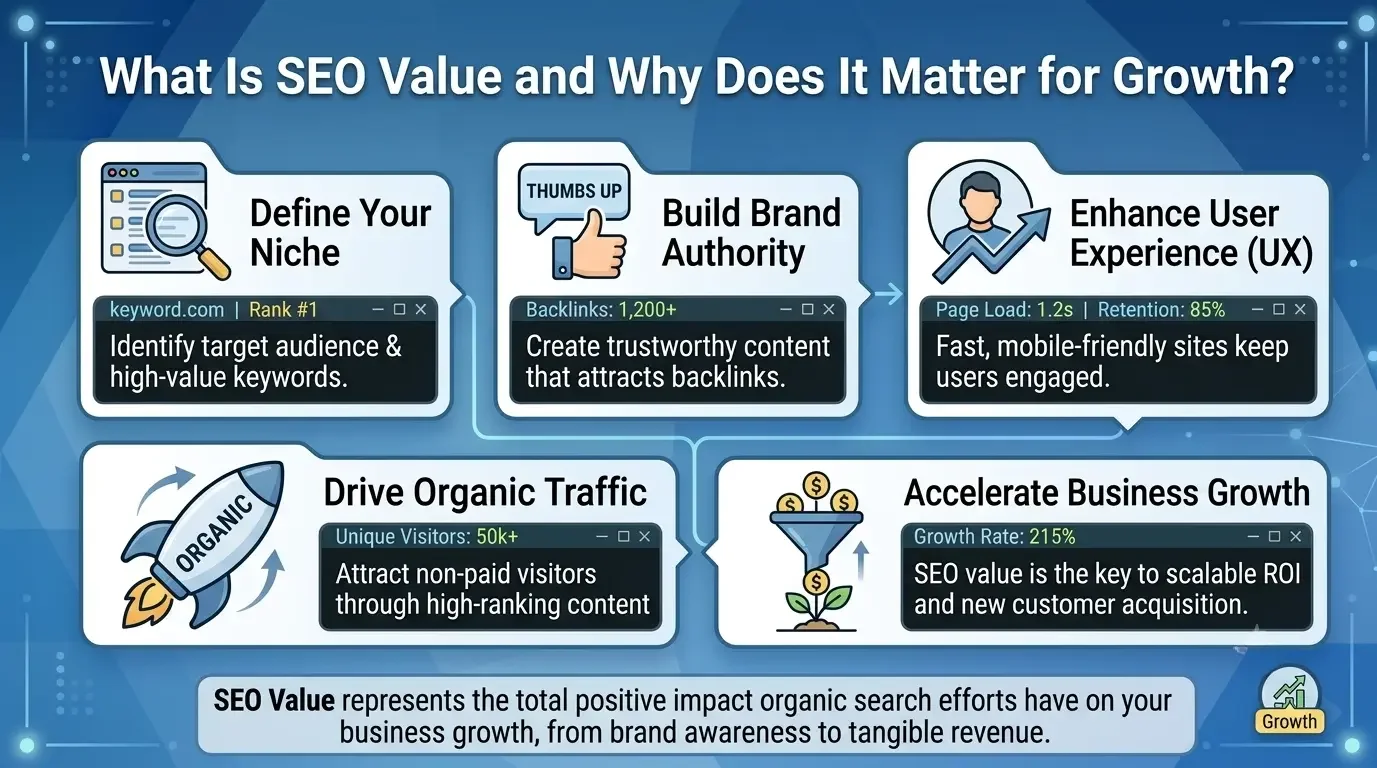 What Is SEO Value and Why Does It Matter for Growth?

Define Your Niche

keyword.com | Rank #1

Identify target audience & high-value keywords.

THUMBS UP

Build Brand Authority

Backlinks: 1,200+

Create trustworthy content that attracts backlinks.

Enhance User Experience (UX)

Page Load: 1.2s | Retention: 85%

Fast, mobile-friendly sites keep users engaged.

ORGANIC

Drive Organic Traffic

Unique Visitors: 50k+

Attract non-paid visitors through high-ranking content

Accelerate Business Growth

Growth Rate: 215%

SEO value is the key to scalable ROI and new customer acquisition.

SEO Value represents the total positive impact organic search efforts have on your business growth, from brand awareness to tangible revenue.

Growth